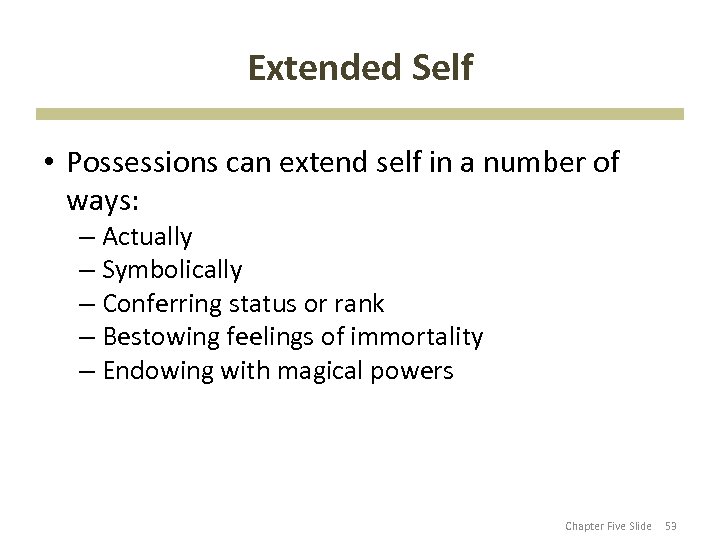 Extended Self

• Possessions can extend self in a number of ways:
– Actually
– Symbolically
– Conferring status or rank
– Bestowing feelings of immortality
– Endowing with magical powers

Chapter Five Slide 53